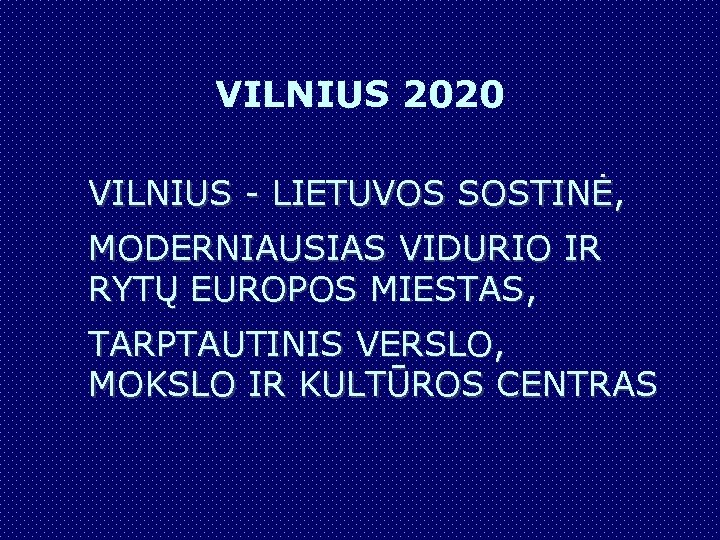 VILNIUS 2020

VILNIUS - LIETUVOS SOSTINĖ,

MODERNIAUSIAS VIDURIO IR RYTŲ EUROPOS MIESTAS,

TARPTAUTINIS VERSLO, MOKSLO IR KULTŪROS CENTRAS